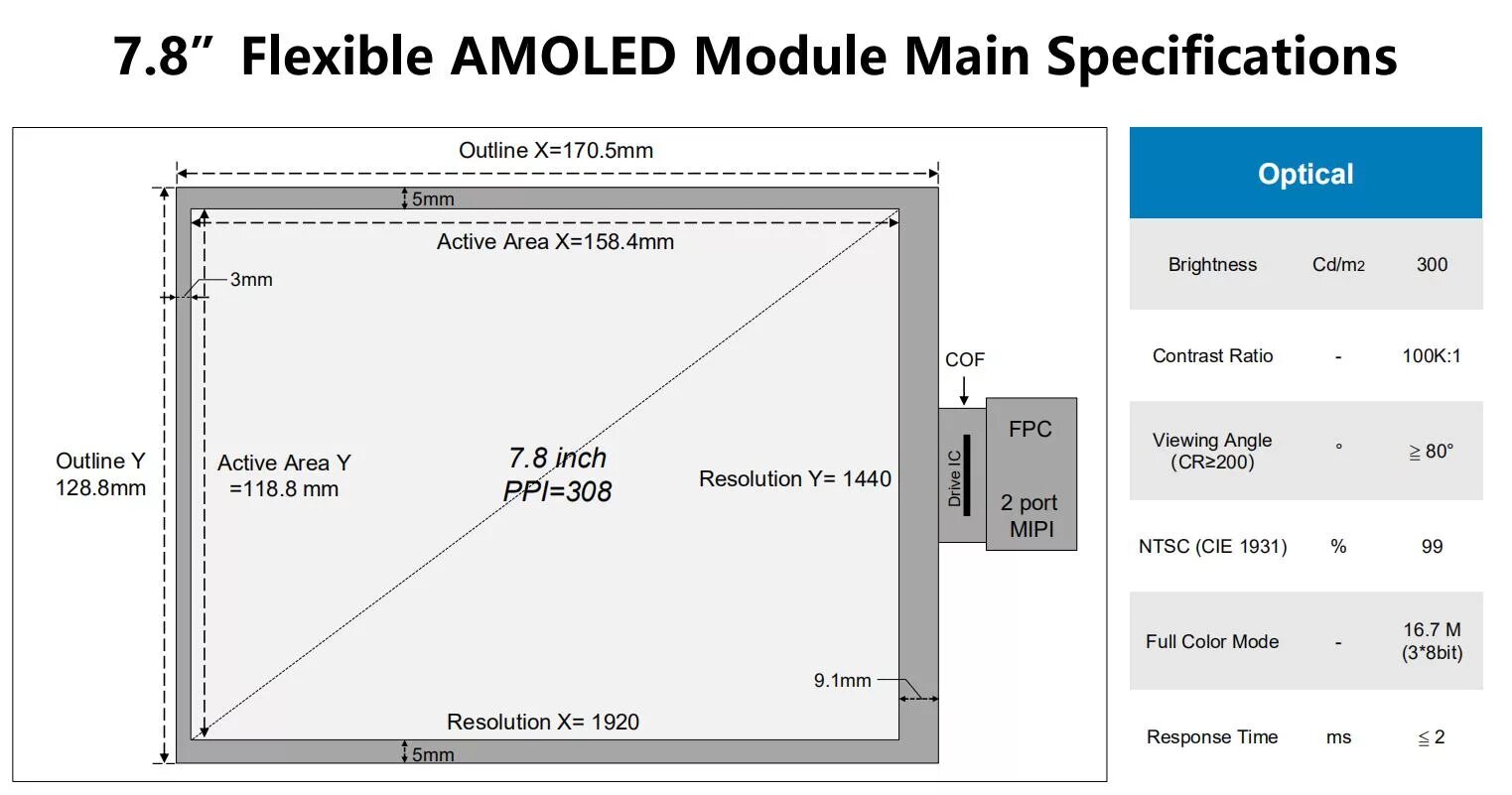 7.8” Flexible AMOLED Module Main Specifications

Outline X=170.5mm

5mm

Active Area X=158.4mm

3mm

Outline Y 128.8mm

Active Area Y =118.8 mm

7.8 inch
PPI=308

Resolution Y= 1440

COF

Drive IC

FPC

2 port MIPI

9.1mm

Resolution X= 1920

5mm

| Optical | | |
|---|---|---|
| Brightness | Cd/m2 | 300 |
| Contrast Ratio | - | 100K:1 |
| Viewing Angle (CR≥200) | ° | ≧ 80° |
| NTSC (CIE 1931) | % | 99 |
| Full Color Mode | - | 16.7 M (3*8bit) |
| Response Time | ms | ≦ 2 |